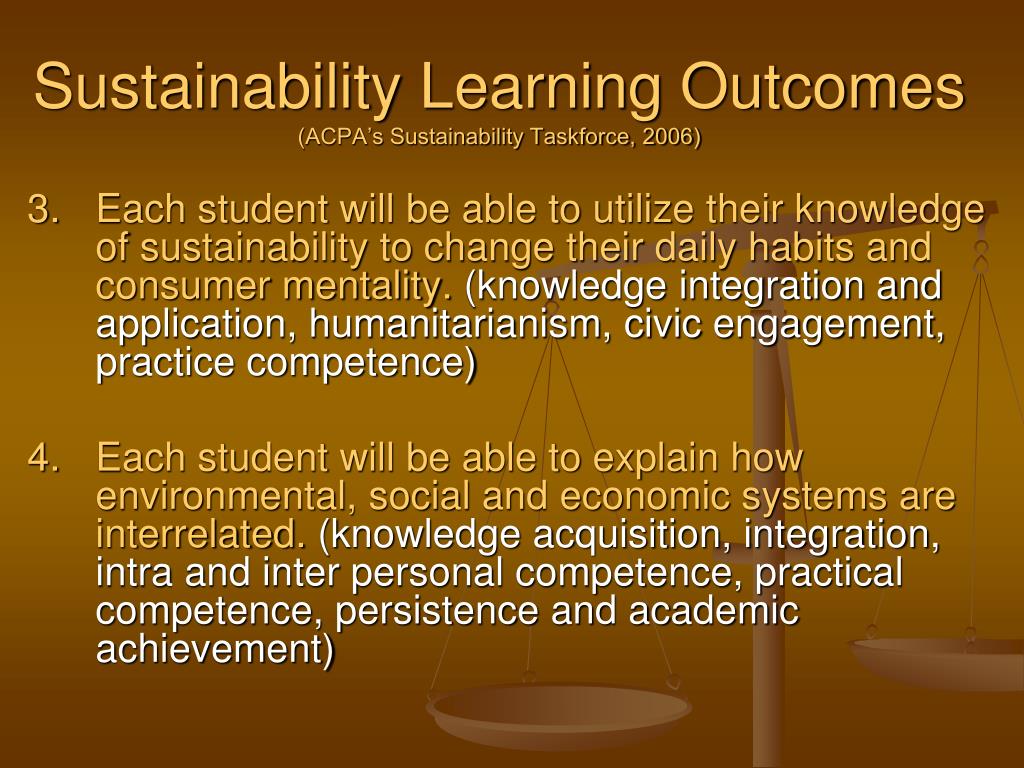 Sustainability Learning Outcomes
(ACPA's Sustainability Taskforce, 2006)

3. Each student will be able to utilize their knowledge of sustainability to change their daily habits and consumer mentality. (knowledge integration and application, humanitarianism, civic engagement, practice competence)

4. Each student will be able to explain how environmental, social and economic systems are interrelated. (knowledge acquisition, integration, intra and inter personal competence, practical competence, persistence and academic achievement)